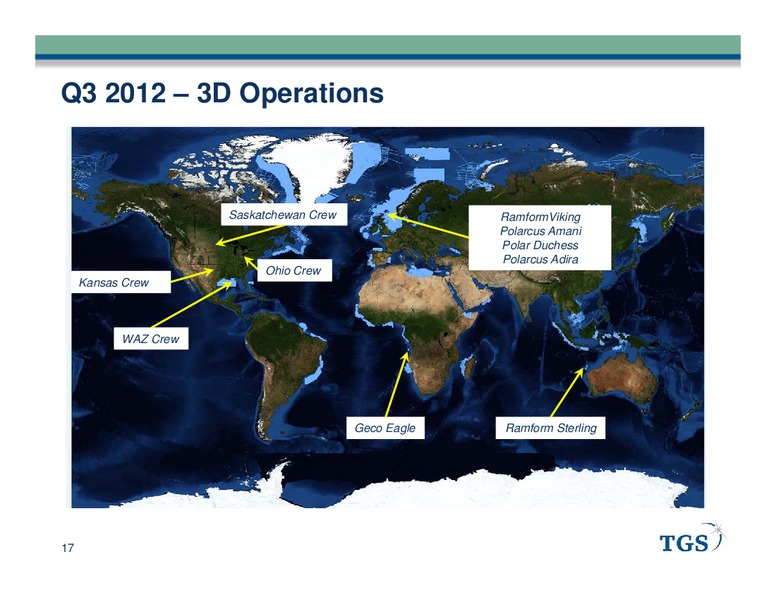 Q3 2012 – 3D Operations

Saskatchewan Crew

RamformViking
Polarcus Amani
Polar Duchess
Polarcus Adira

Ohio Crew

Kansas Crew

WAZ Crew

Geco Eagle

Ramform Sterling

17

TGS